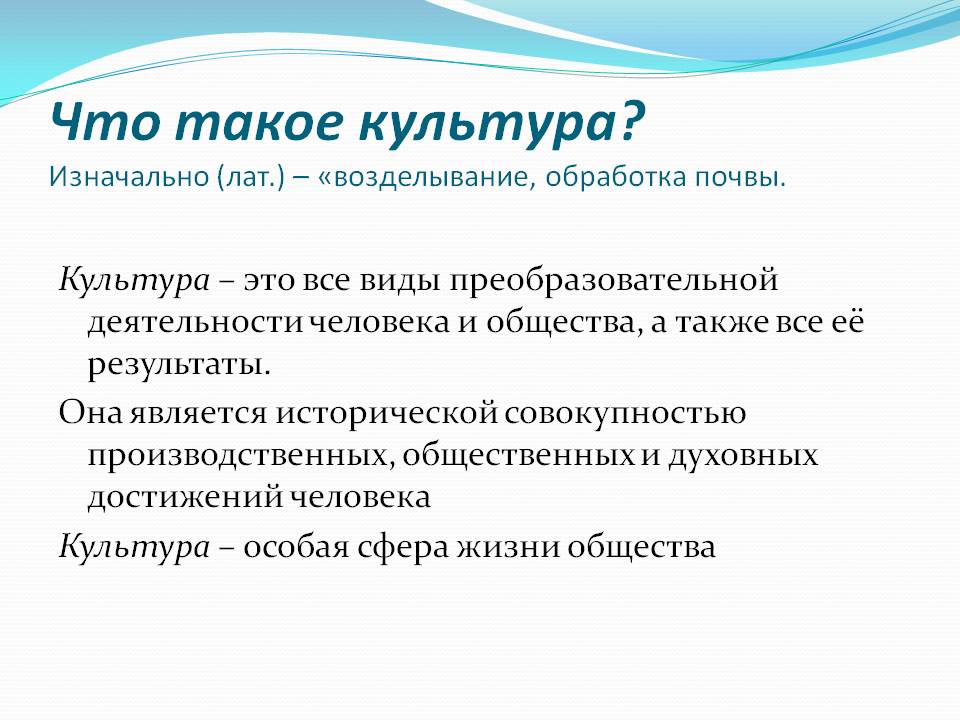 Что такое культура?
Изначально (лат.) – «возделывание, обработка почвы.

Культура – это все виды преобразовательной деятельности человека и общества, а также все её результаты.

Она является исторической совокупностью производственных, общественных и духовных достижений человека

Культура – особая сфера жизни общества